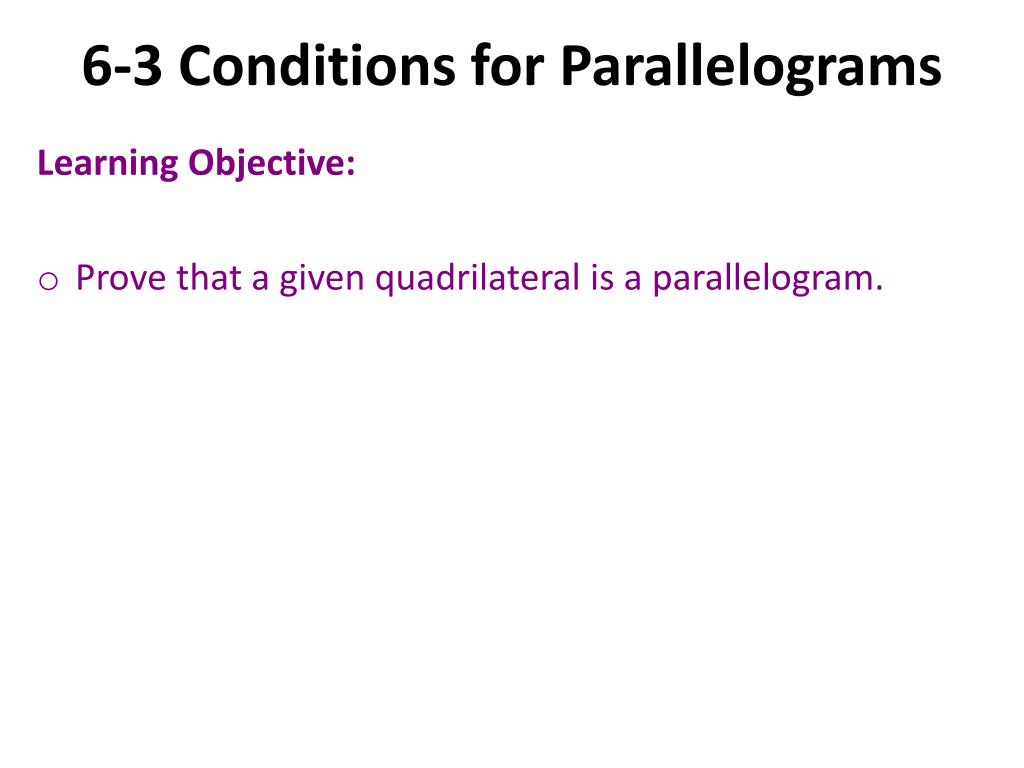 6-3 Conditions for Parallelograms

Learning Objective:

o Prove that a given quadrilateral is a parallelogram.